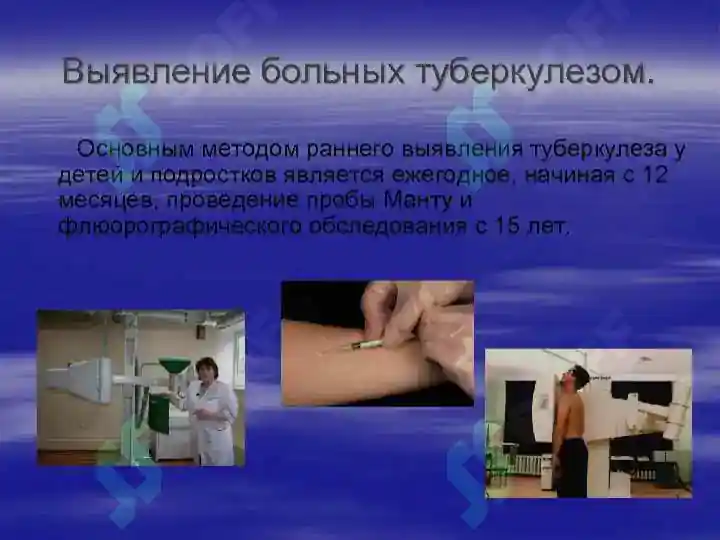 Выявление больных туберкулезом.

Основным методом раннего выявления туберкулеза у детей и подростков является ежегодное, начиная с 12 месяцев, проведение пробы Манту и флюорографического обследования с 15 лет.